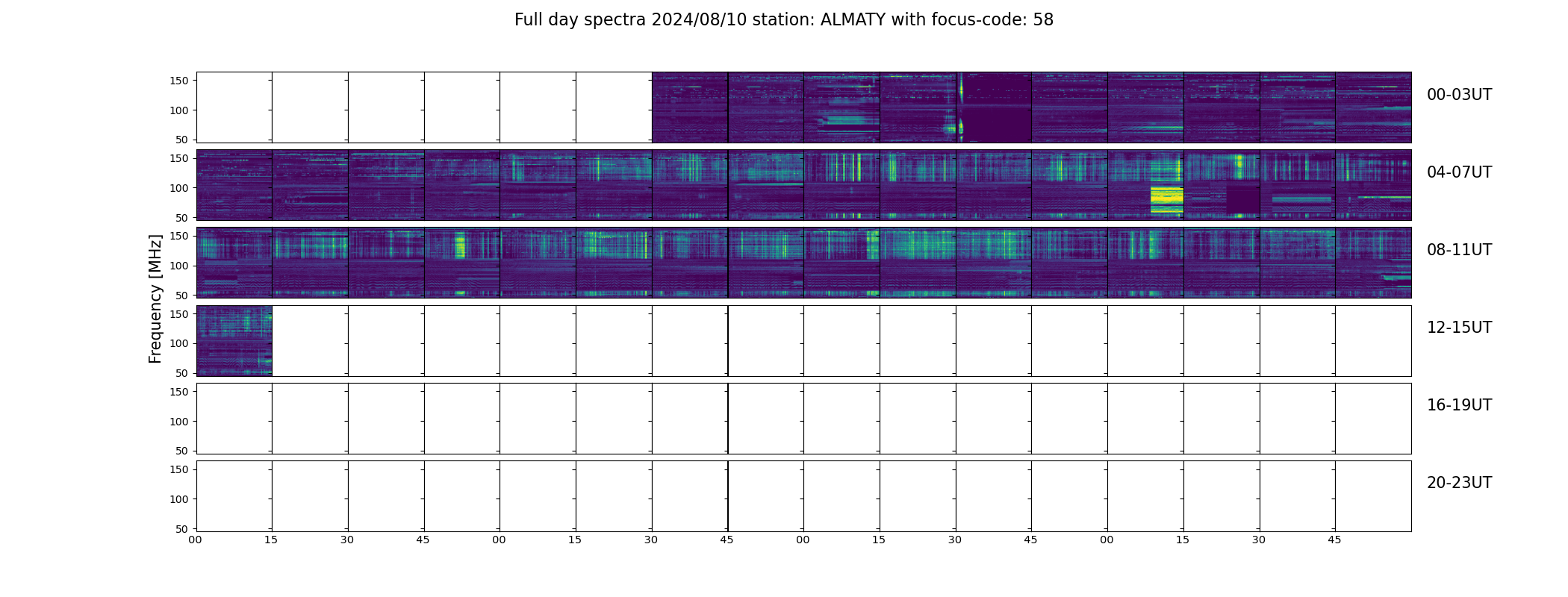 Full day spectra 2024/08/10 station: ALMATY with focus-code: 58

Frequency [MHz]

150
100
50
00-03UT

150
100
50
04-07UT

150
100
50
08-11UT

150
100
50
12-15UT

150
100
50
16-19UT

150
100
50
20-23UT

00 15 30 45 00 15 30 45 00 15 30 45 00 15 30 45